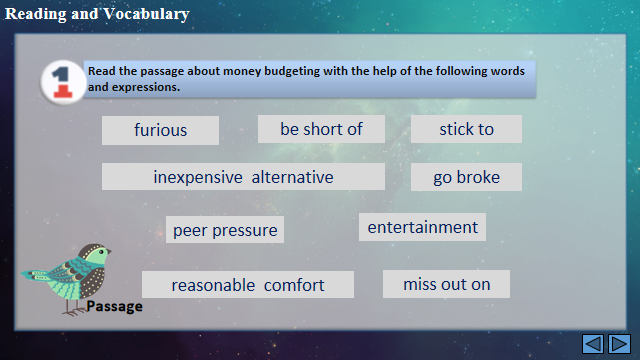 Reading and Vocabulary

1

Read the passage about money budgeting with the help of the following words and expressions.

furious

be short of

stick to

inexpensive alternative

go broke

peer pressure

entertainment

reasonable comfort

miss out on

Passage